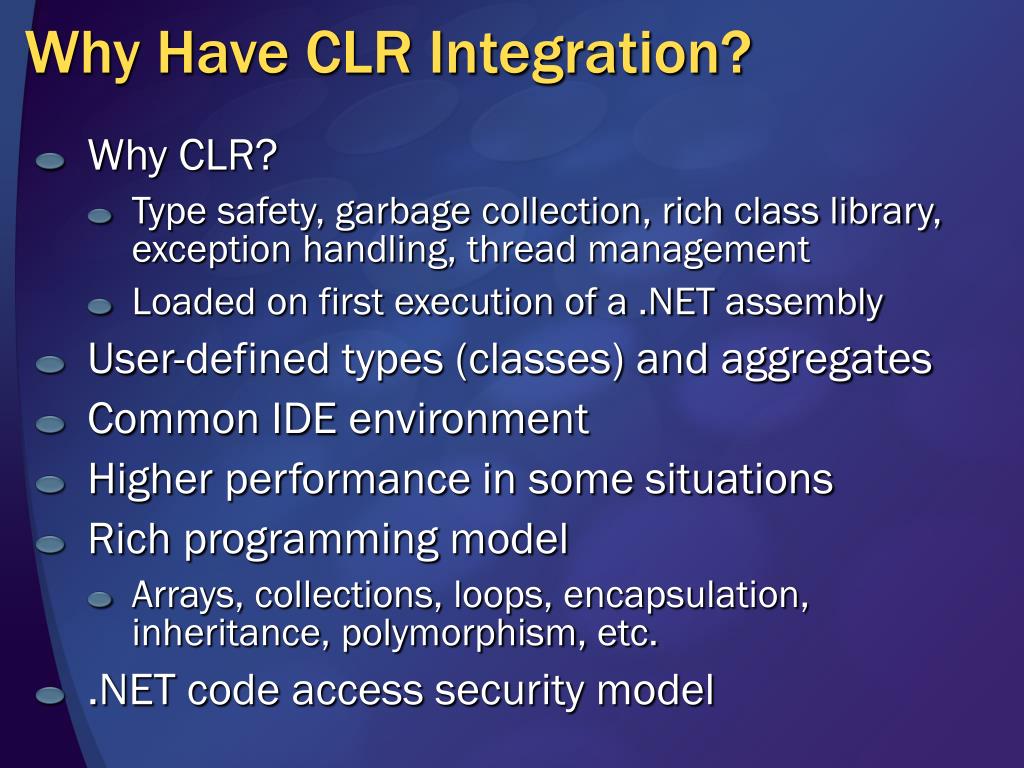 Why Have CLR Integration?

Why CLR?

Type safety, garbage collection, rich class library, exception handling, thread management

Loaded on first execution of a .NET assembly

User-defined types (classes) and aggregates

Common IDE environment

Higher performance in some situations

Rich programming model

Arrays, collections, loops, encapsulation, inheritance, polymorphism, etc.

.NET code access security model